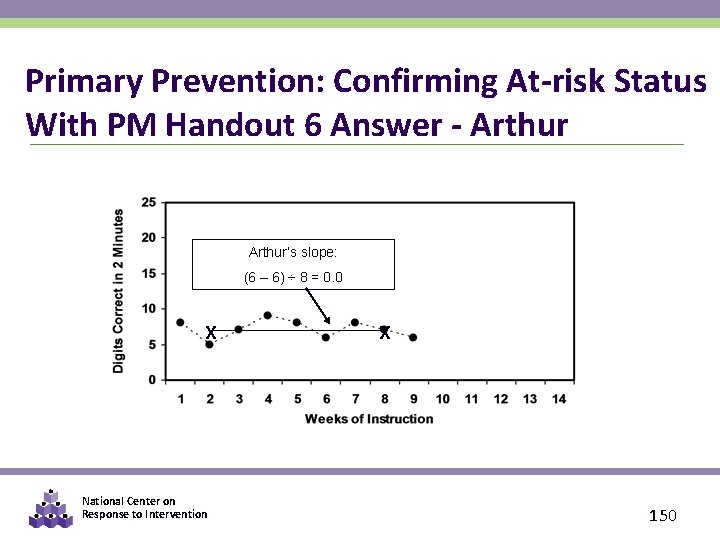 Primary Prevention: Confirming At-risk Status With PM Handout 6 Answer - Arthur

Digits Correct in 2 Minutes

25
20
15
10
5
0

Arthur's slope:
$(6 - 6) \div 8 = 0.0$

X X

1 2 3 4 5 6 7 8 9 10 11 12 13 14
Weeks of Instruction

National Center on
Response to Intervention

150